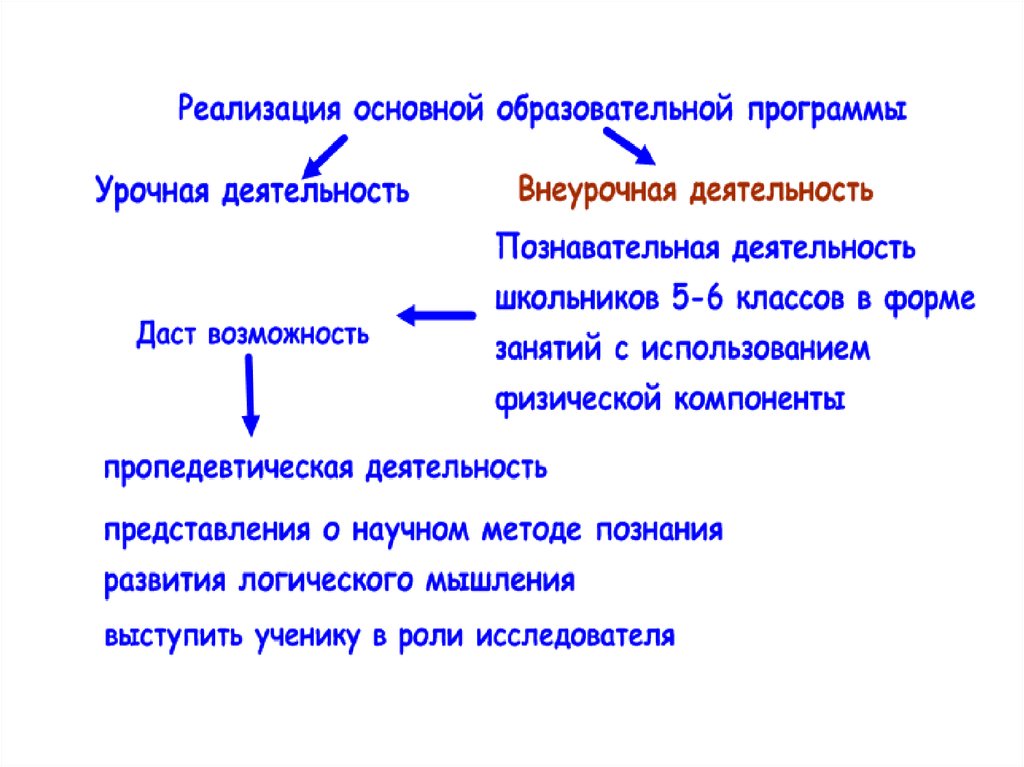 Реализация основной образовательной программы

Урочная деятельность

Внеурочная деятельность

Познавательная деятельность школьников 5-6 классов в форме занятий с использованием физической компоненты

Даст возможность

пропедевтическая деятельность

представления о научном методе познания

развития логического мышления

выступить ученику в роли исследователя